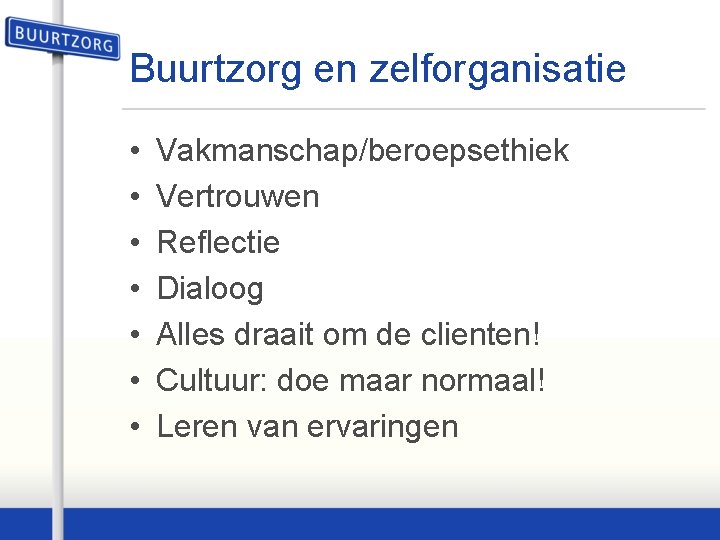 BUURTZORG

Buurtzorg en zelforganisatie

• Vakmanschap/beroepsethiek
• Vertrouwen
• Reflectie
• Dialoog
• Alles draait om de clienten!
• Cultuur: doe maar normaal!
• Leren van ervaringen